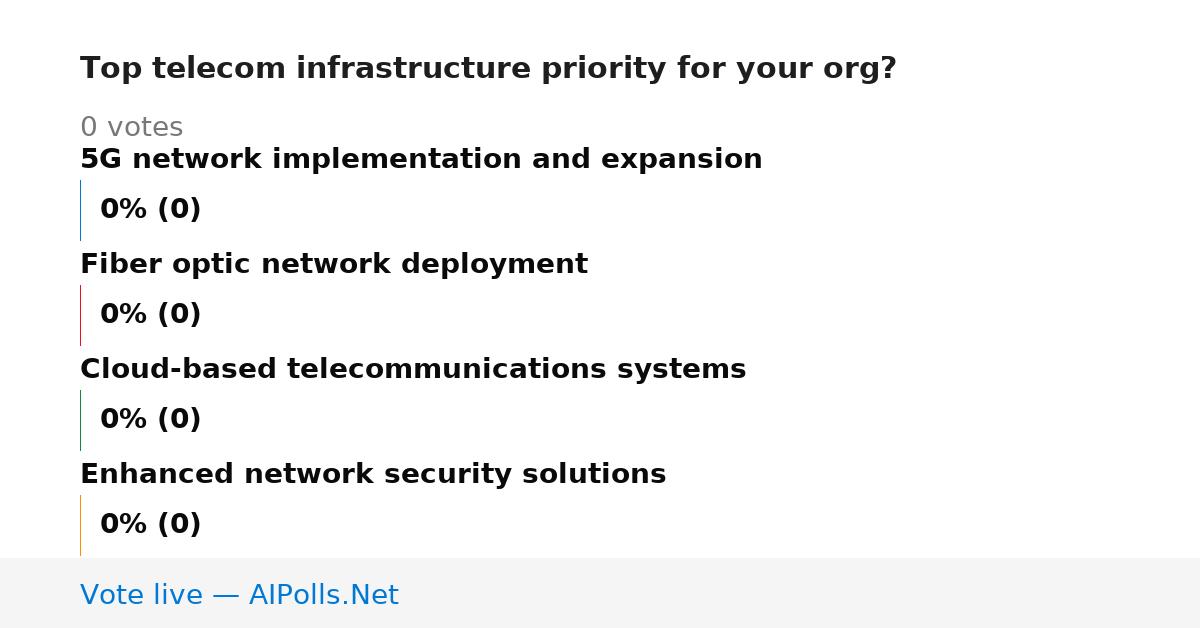 Top telecom infrastructure priority for your org?

0 votes

5G network implementation and expansion

0% (0)

Fiber optic network deployment

0% (0)

Cloud-based telecommunications systems

0% (0)

Enhanced network security solutions

0% (0)

Vote live — AIPolls.Net